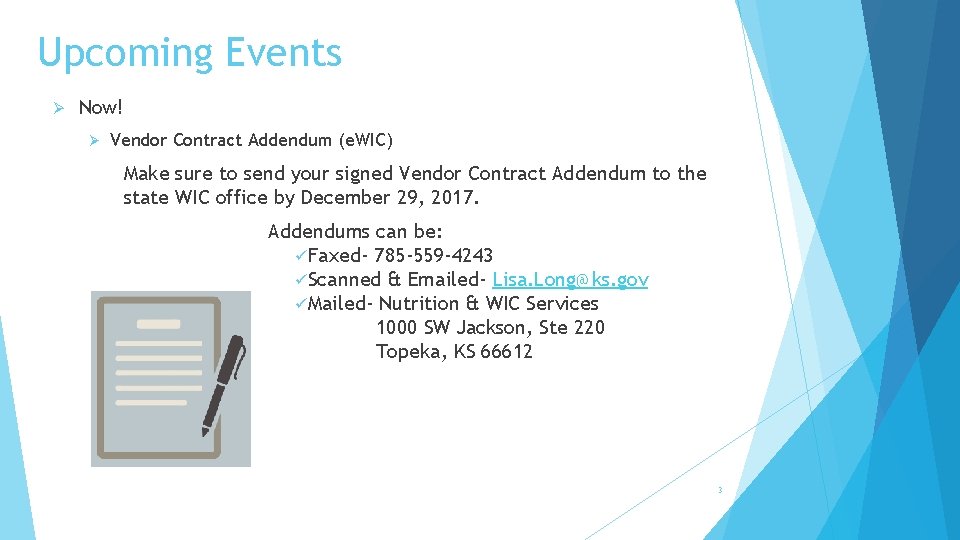 Upcoming Events

➢ Now!

➢ Vendor Contract Addendum (eWIC)

Make sure to send your signed Vendor Contract Addendum to the state WIC office by December 29, 2017.

Addendums can be:
✓Faxed- 785-559-4243
✓Scanned & Emailed- Lisa.Long@ks.gov
✓Mailed- Nutrition & WIC Services
1000 SW Jackson, Ste 220
Topeka, KS 66612

3